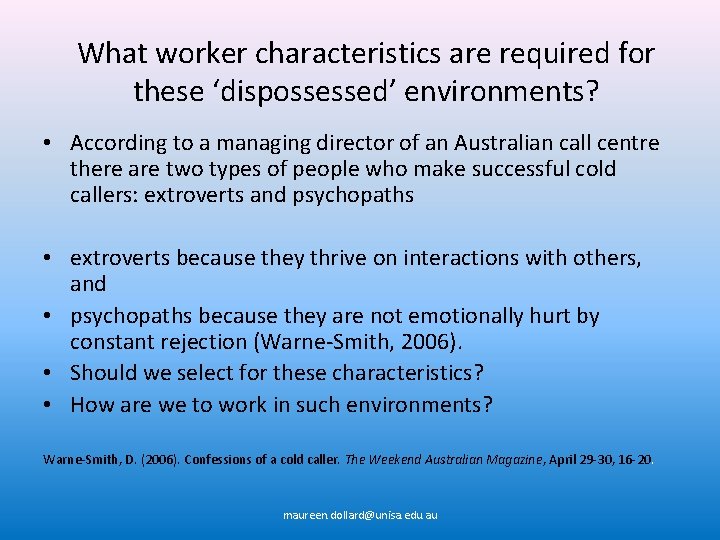 What worker characteristics are required for these ‘dispossessed’ environments?

• According to a managing director of an Australian call centre there are two types of people who make successful cold callers: extroverts and psychopaths

• extroverts because they thrive on interactions with others, and
• psychopaths because they are not emotionally hurt by constant rejection (Warne-Smith, 2006).
• Should we select for these characteristics?
• How are we to work in such environments?

Warne-Smith, D. (2006). Confessions of a cold caller. The Weekend Australian Magazine, April 29-30, 16-20.

maureen.dollard@unisa.edu.au